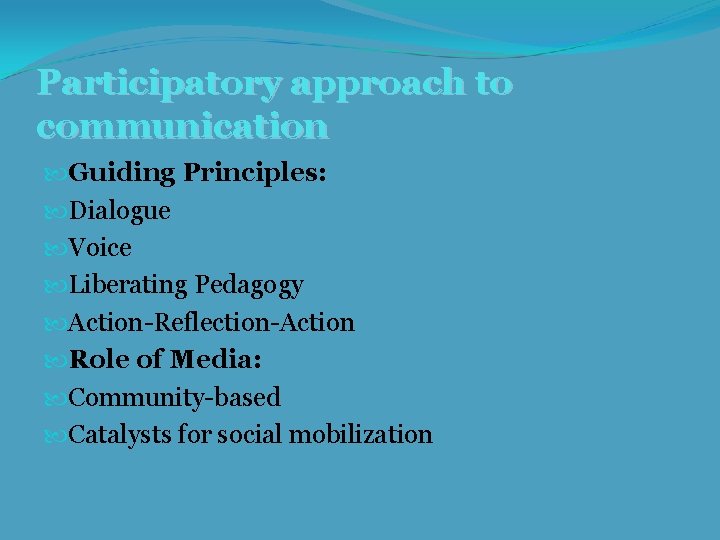 Participatory approach to communication

Guiding Principles:
Dialogue
Voice
Liberating Pedagogy
Action-Reflection-Action
Role of Media:
Community-based
Catalysts for social mobilization